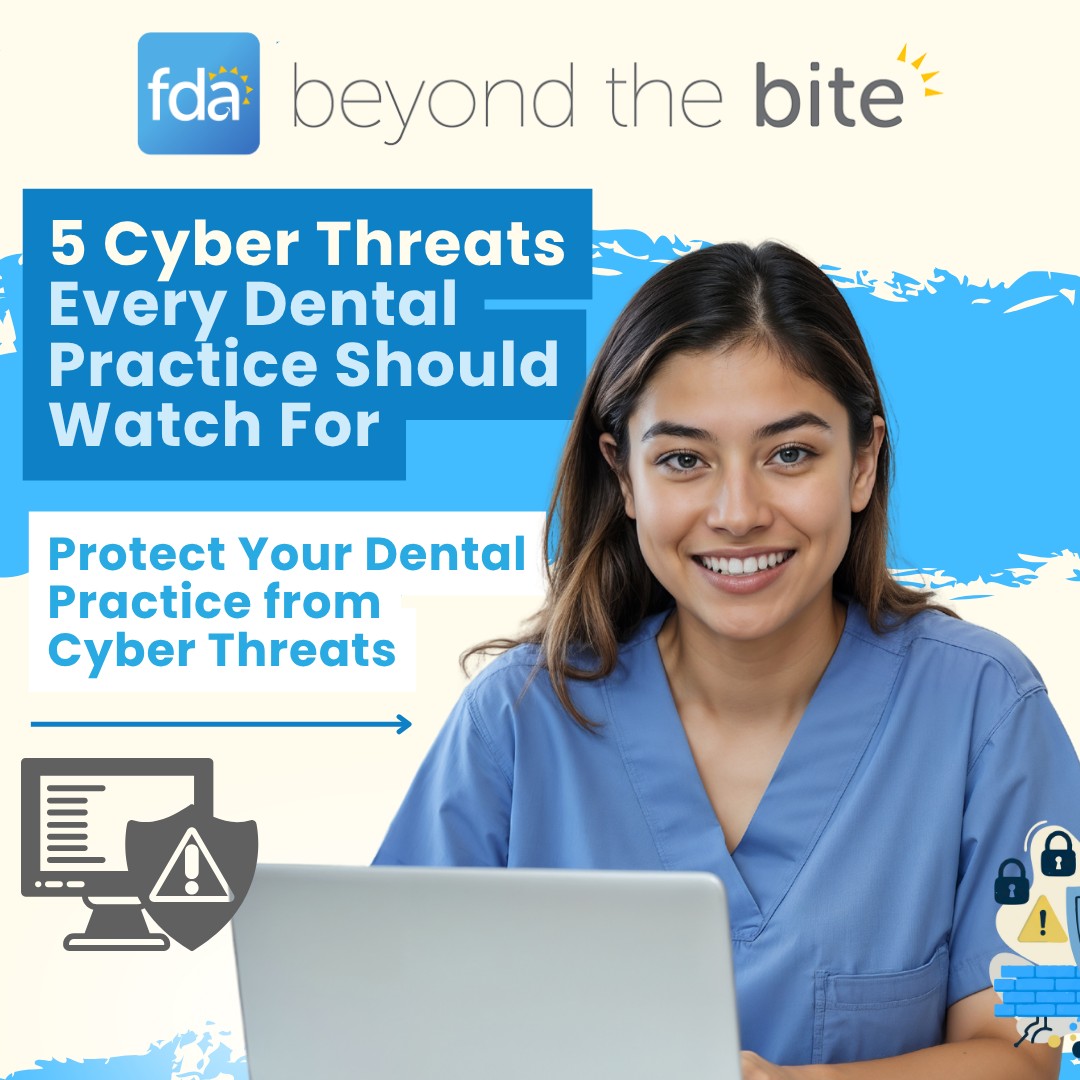 fda beyond the bite

5 Cyber Threats Every Dental Practice Should Watch For

Protect Your Dental Practice from Cyber Threats